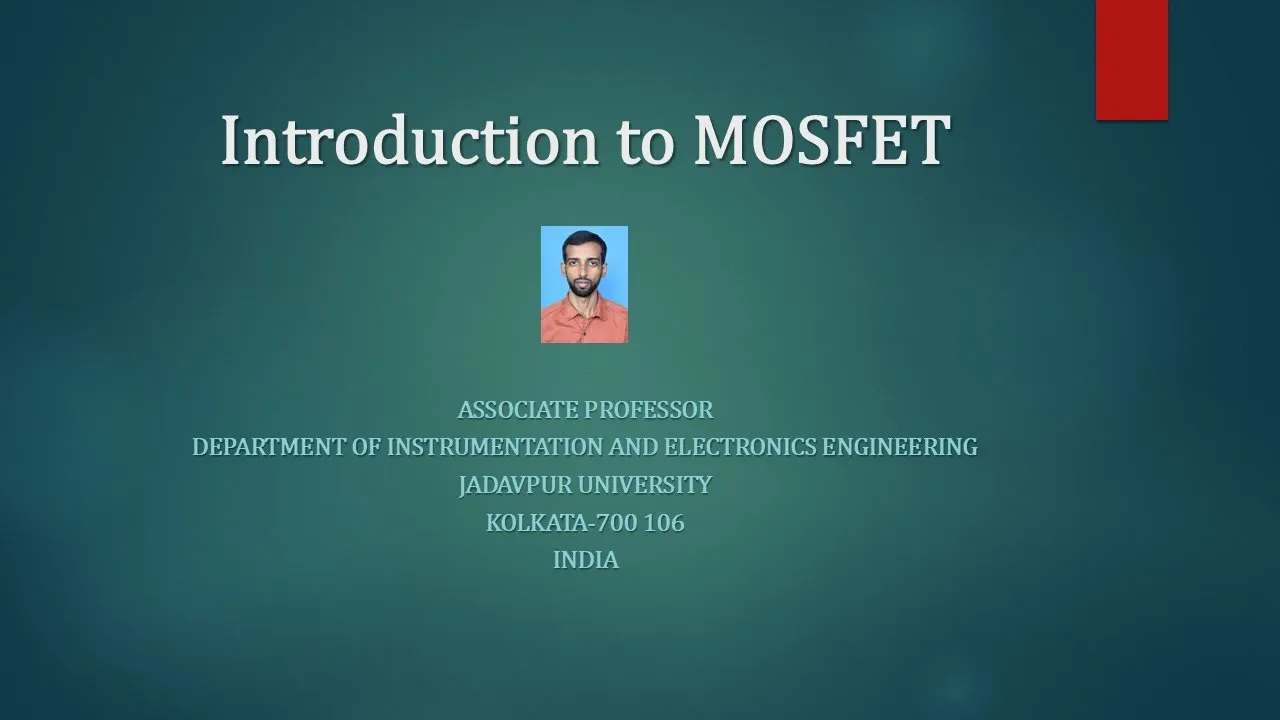 Introduction to MOSFET

ASSOCIATE PROFESSOR
DEPARTMENT OF INSTRUMENTATION AND ELECTRONICS ENGINEERING
JADAVPUR UNIVERSITY
KOLKATA-700 106
INDIA